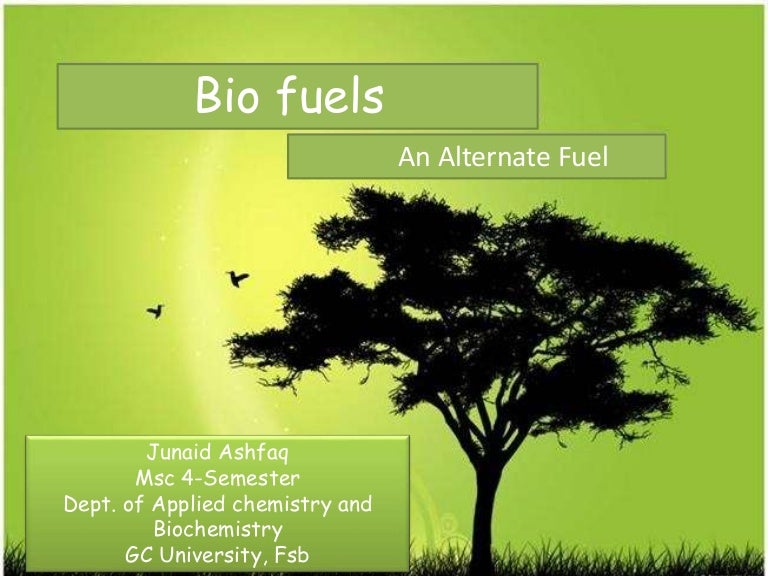 Bio fuels

An Alternate Fuel

Junaid Ashfaq
Msc 4-Semester
Dept. of Applied chemistry and Biochemistry
GC University, Fsb